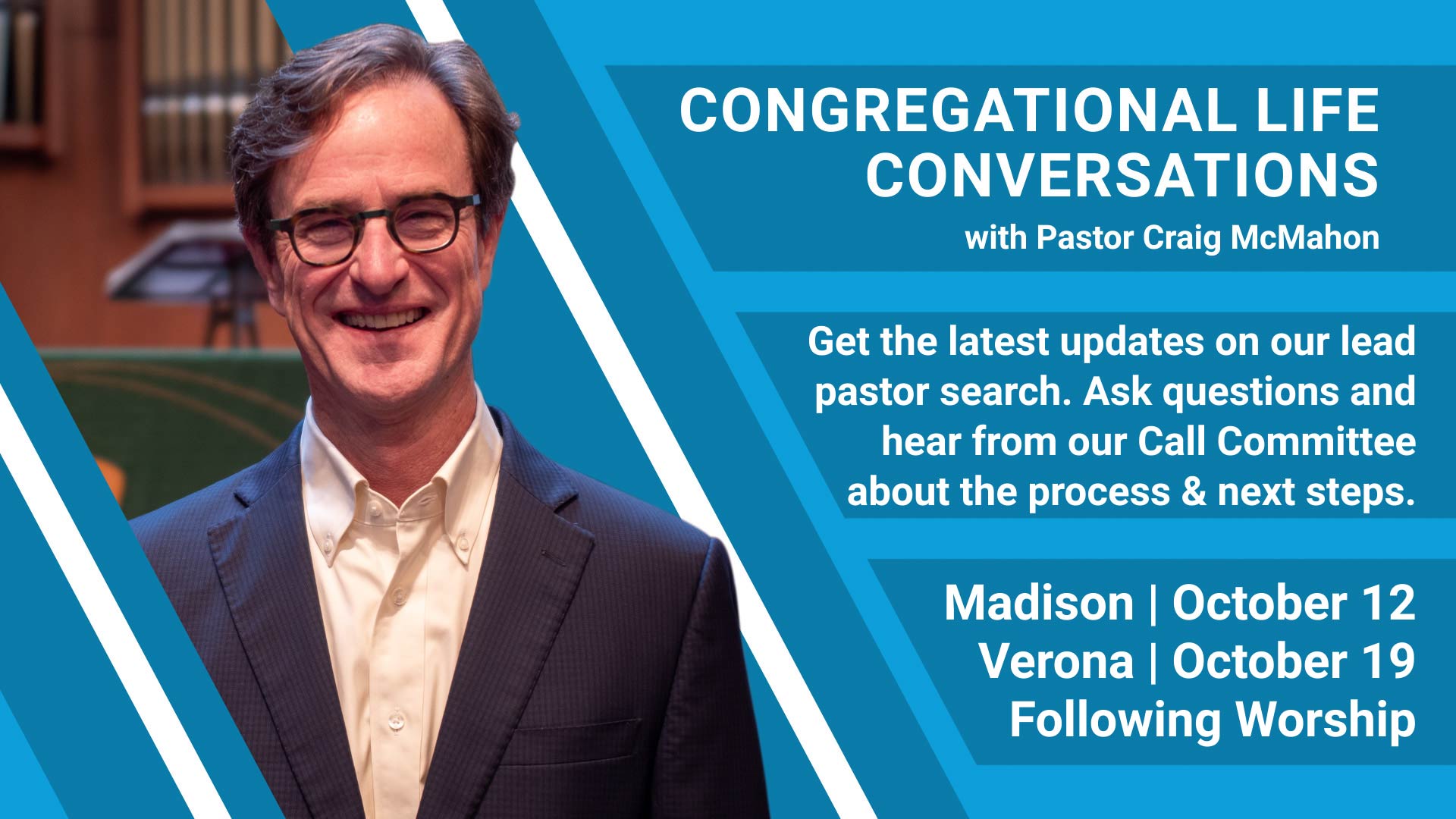 CONGREGATIONAL LIFE CONVERSATIONS
with Pastor Craig McMahon

Get the latest updates on our lead pastor search. Ask questions and hear from our Call Committee about the process & next steps.

Madison | October 12
Verona | October 19
Following Worship